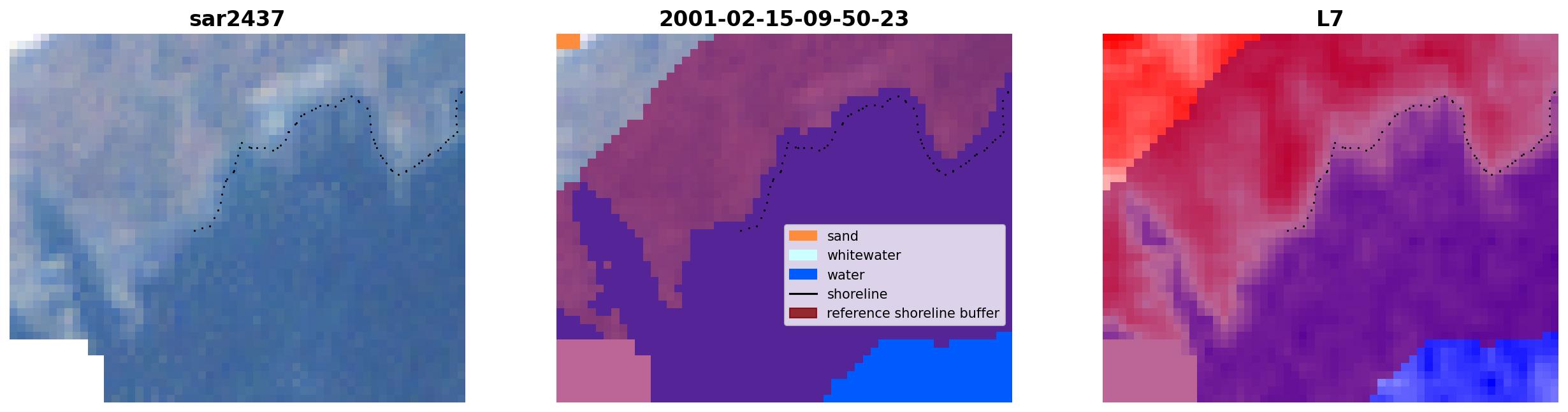 sar2437

2001-02-15-09-50-23

sand
whitewater
water
shoreline
reference shoreline buffer

L7